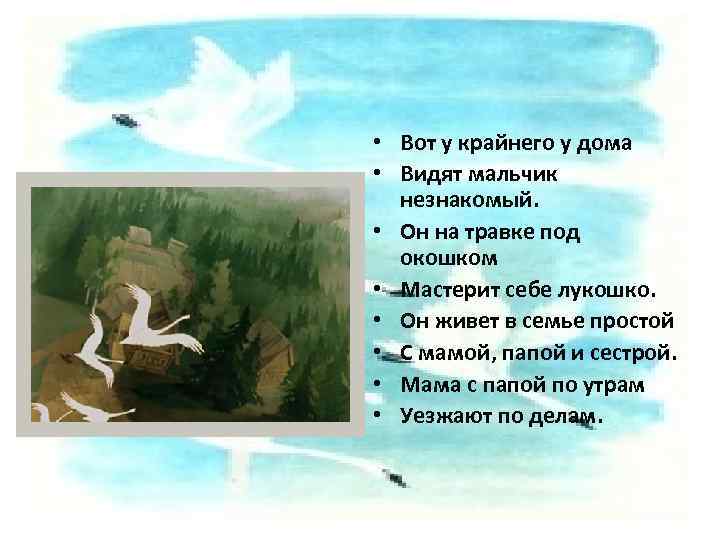 • Вот у крайнего у дома
• Видят мальчик незнакомый.
• Он на травке под окошком
• Мастерит себе лукошко.
• Он живет в семье простой
• С мамой, папой и сестрой.
• Мама с папой по утрам
• Уезжают по делам.